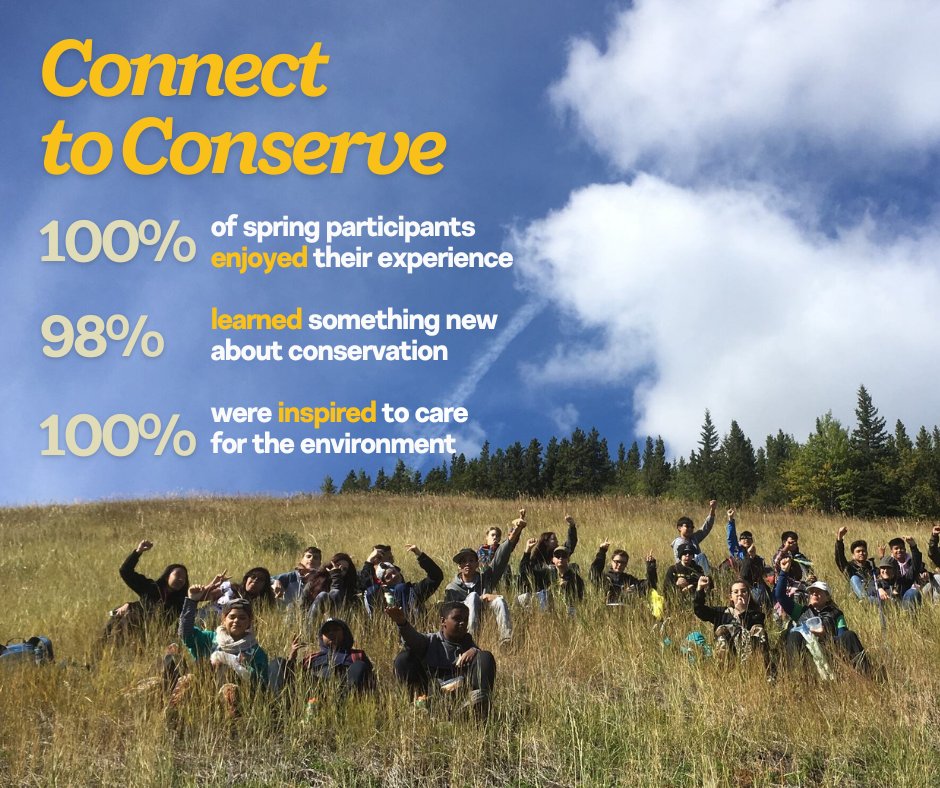 Connect to Conserve

100% of spring participants enjoyed their experience

98% learned something new about conservation

100% were inspired to care for the environment